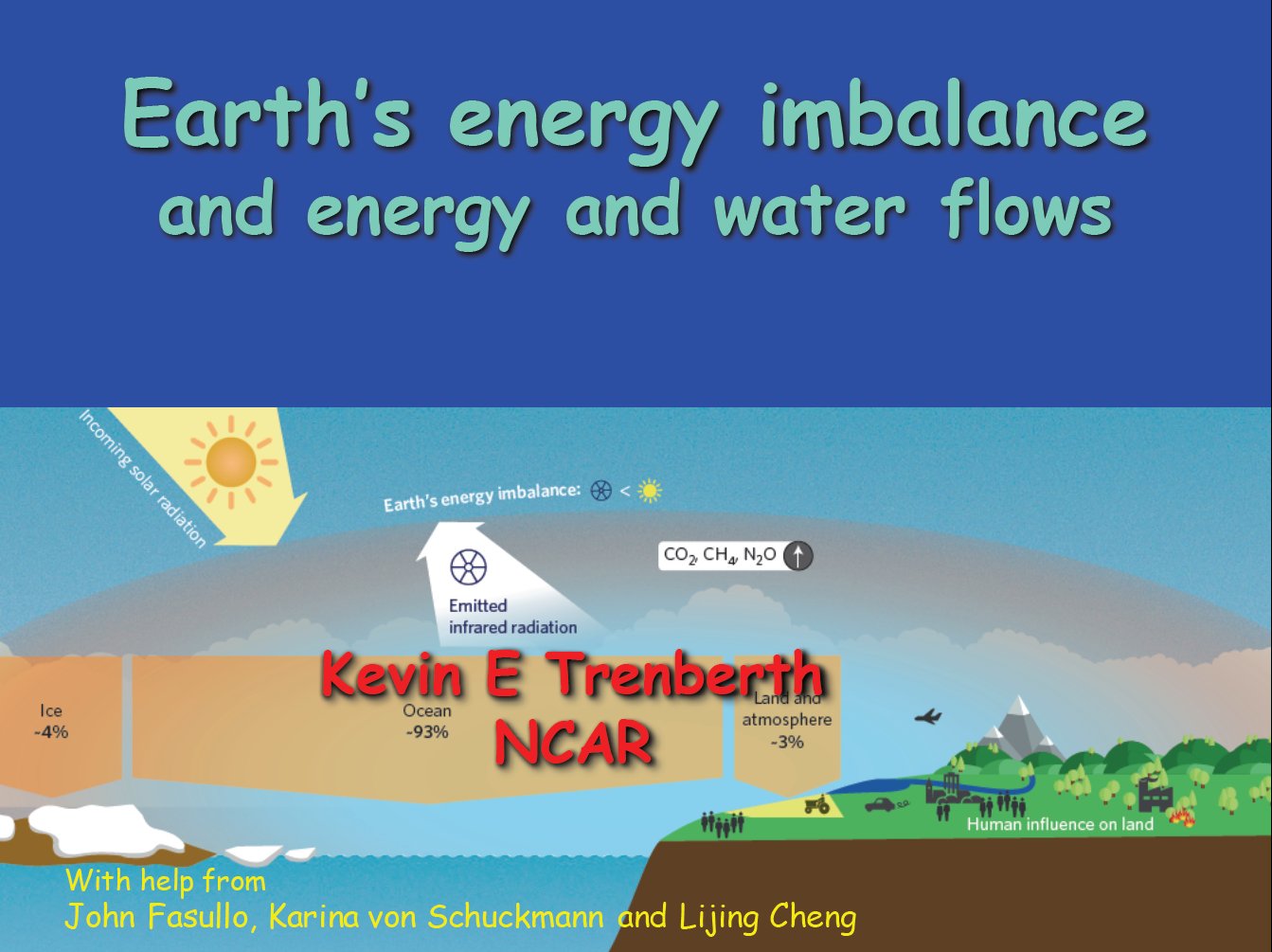 Earth's energy imbalance
and energy and water flows

Incoming solar radiation

Earth's energy imbalance: < 

$CO_2$, $CH_4$, $N_2O$

Emitted infrared radiation

Kevin E Trenberth
NCAR

Ice
~4%

Ocean
~93%

Land and atmosphere
~3%

Human influence on land

With help from
John Fasullo, Karina von Schuckmann and Lijing Cheng